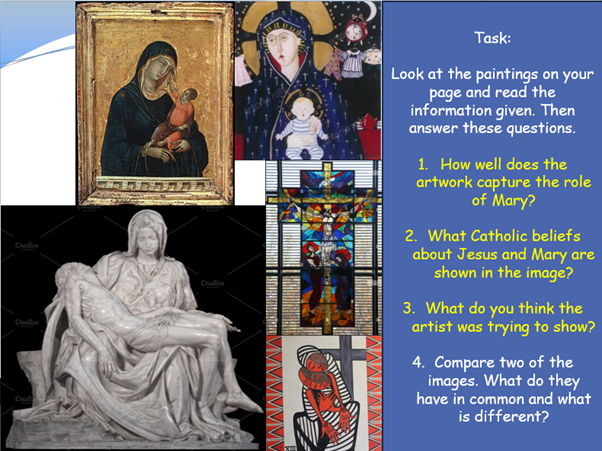 Task:

Look at the paintings on your page and read the information given. Then answer these questions.

1. How well does the artwork capture the role of Mary?

2. What Catholic beliefs about Jesus and Mary are shown in the image?

3. What do you think the artist was trying to show?

4. Compare two of the images. What do they have in common and what is different?